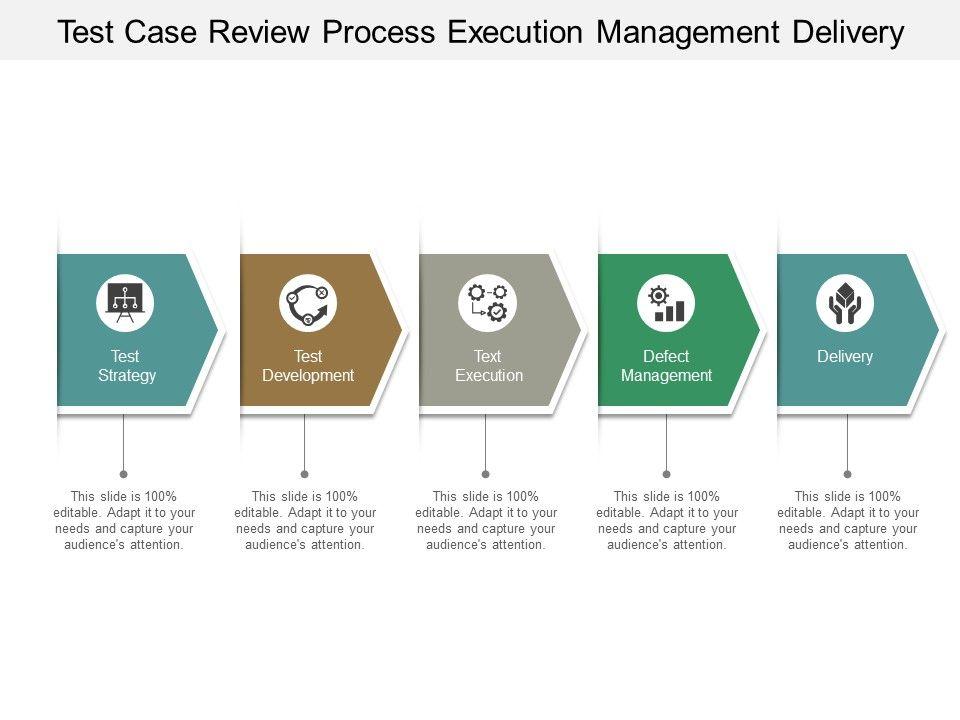 Test Case Review Process Execution Management Delivery

Test Strategy

Test Development

Text Execution

Defect Management

Delivery

This slide is 100% editable. Adapt it to your needs and capture your audience's attention.

This slide is 100% editable. Adapt it to your needs and capture your audience's attention.

This slide is 100% editable. Adapt it to your needs and capture your audience's attention.

This slide is 100% editable. Adapt it to your needs and capture your audience's attention.

This slide is 100% editable. Adapt it to your needs and capture your audience's attention.